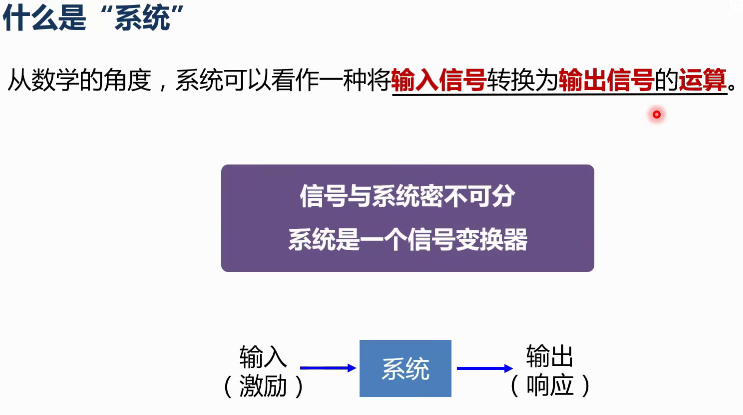 什么是“系统”

从数学的角度，系统可以看作一种将输入信号转换为输出信号的运算。

信号与系统密不可分
系统是一个信号变换器

输入
（激励）

系统

输出
（响应）